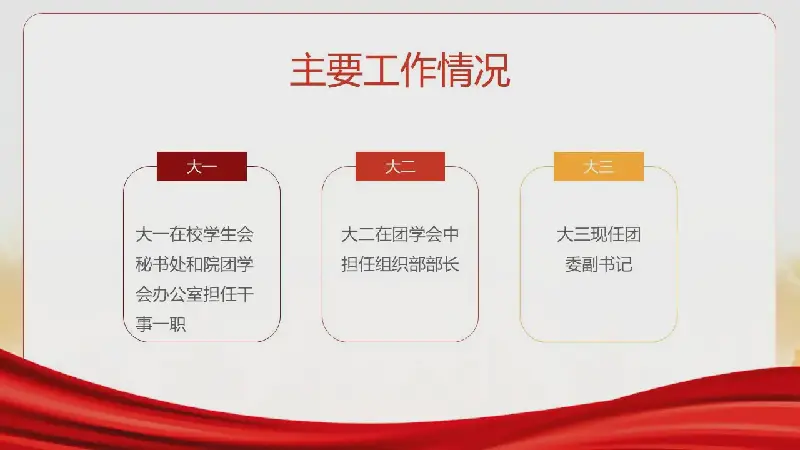 主要工作情况

大一

大一在校学生会秘书处和院团学会办公室担任干事一职

大二

大二在团学会中担任组织部部长

大三

大三现任团委副书记